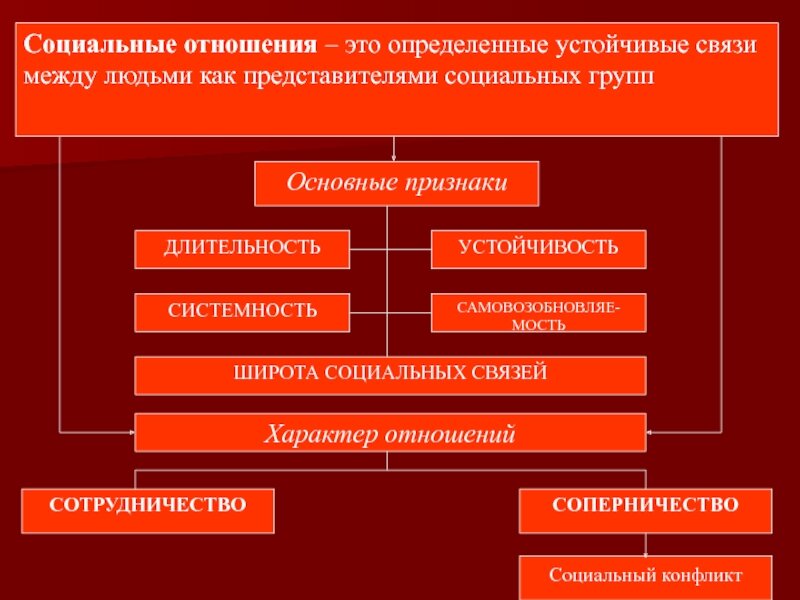 Социальные отношения – это определенные устойчивые связи между людьми как представителями социальных групп

Основные признаки

ДЛИТЕЛЬНОСТЬ

УСТОЙЧИВОСТЬ

СИСТЕМНОСТЬ

САМОВОЗОБНОВЛЯЕМОСТЬ

ШИРОТА СОЦИАЛЬНЫХ СВЯЗЕЙ

Характер отношений

СОТРУДНИЧЕСТВО

СОПЕРНИЧЕСТВО

Социальный конфликт